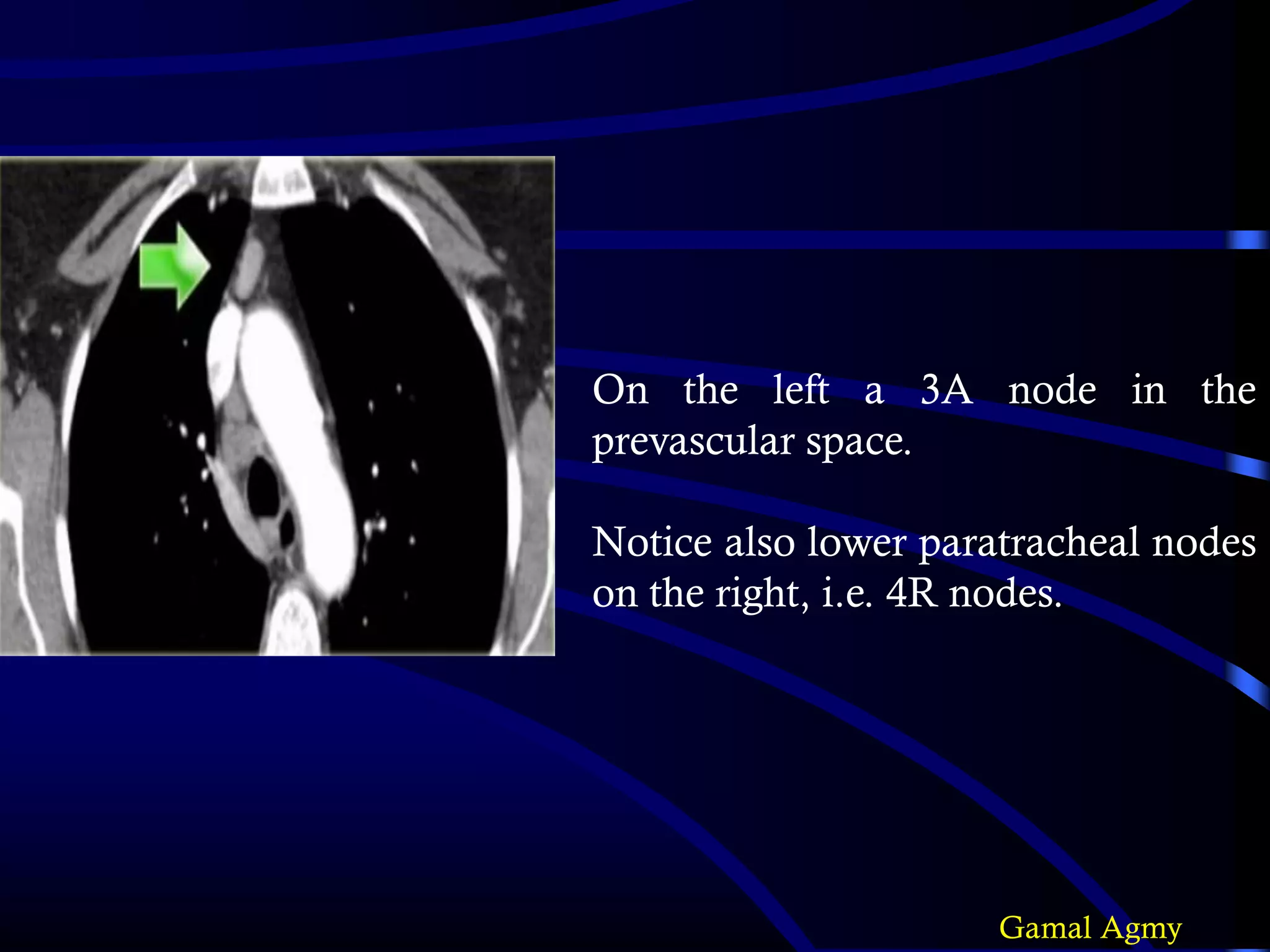 On the left a 3A node in the prevascular space.

Notice also lower paratracheal nodes on the right, i.e. 4R nodes.

Gamal Agmy